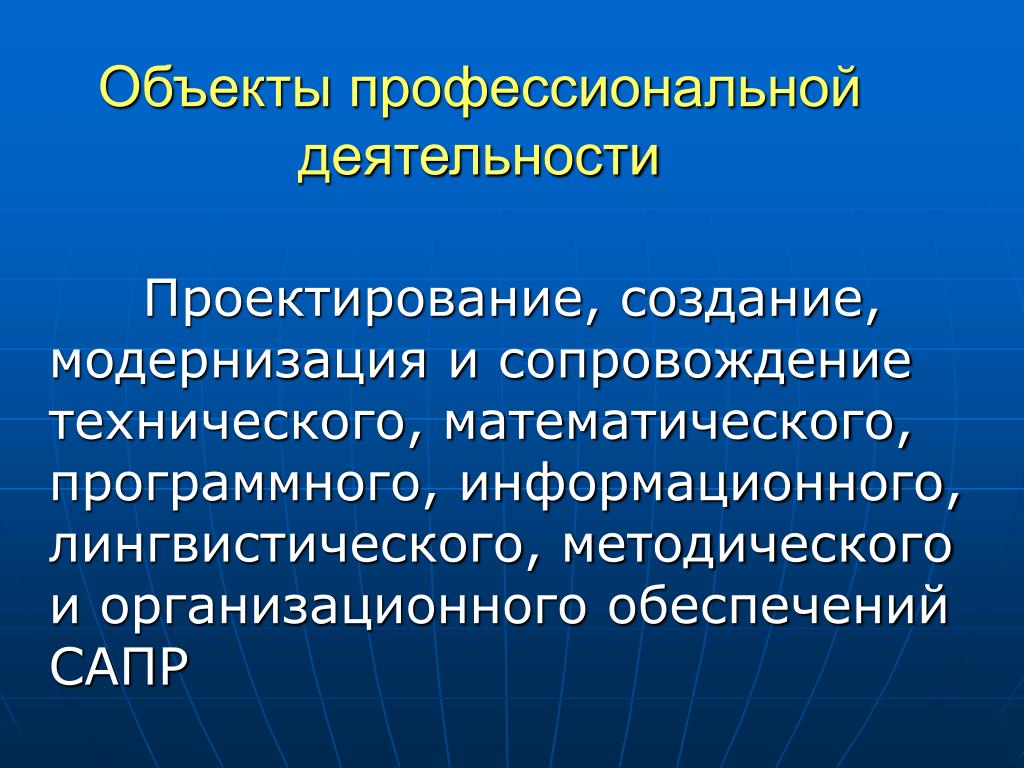 Объекты профессиональной деятельности

Проектирование, создание, модернизация и сопровождение технического, математического, программного, информационного, лингвистического, методического и организационного обеспечений САПР